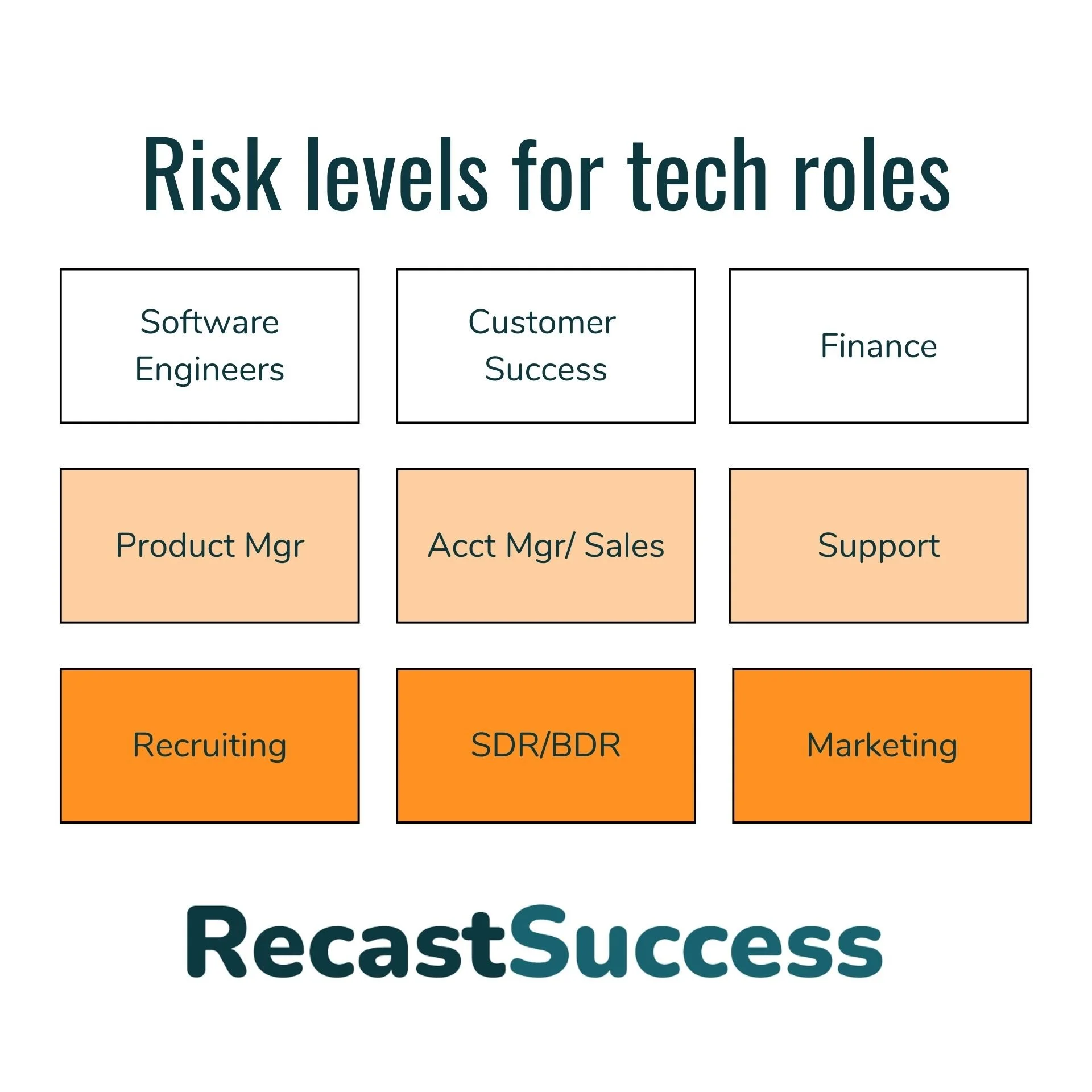 Risk levels for tech roles

Software Engineers

Customer Success

Finance

Product Mgr

Acct Mgr/ Sales

Support

Recruiting

SDR/BDR

Marketing

RecastSuccess